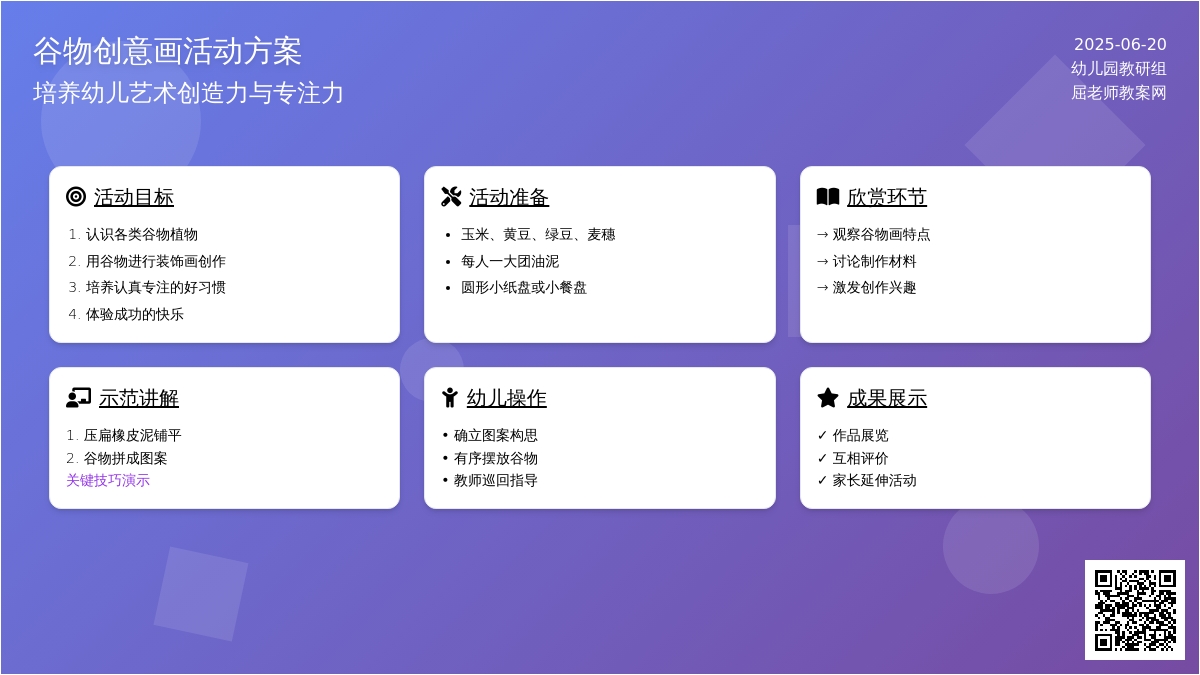 谷物创意画活动方案
培养幼儿艺术创造力与专注力

2025-06-20
幼儿园教研组
屈老师教案网

活动目标
1. 认识各类谷物植物
2. 用谷物进行装饰画创作
3. 培养认真专注的好习惯
4. 体验成功的快乐

活动准备
• 玉米、黄豆、绿豆、麦穗
• 每人一大团油泥
• 圆形小纸盘或小餐盘

欣赏环节
→ 观察谷物画特点
→ 讨论制作材料
→ 激发创作兴趣

示范讲解
1. 压扁橡皮泥铺平
2. 谷物拼成图案
关键技巧演示

幼儿操作
• 确立图案构思
• 有序摆放谷物
• 教师巡回指导

成果展示
✓ 作品展览
✓ 互相评价
✓ 家长延伸活动